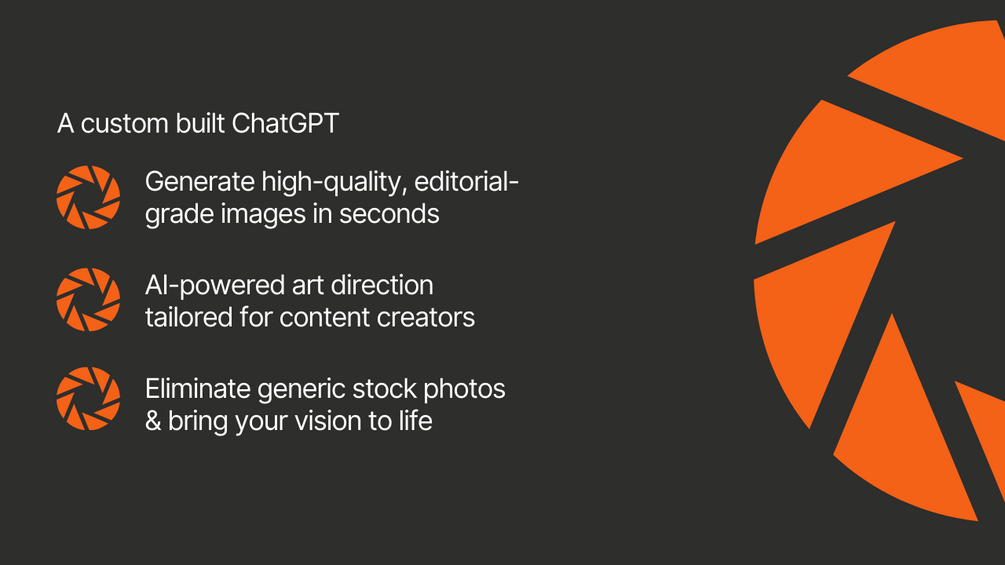 A custom built ChatGPT

Generate high-quality, editorial-grade images in seconds

AI-powered art direction tailored for content creators

Eliminate generic stock photos & bring your vision to life